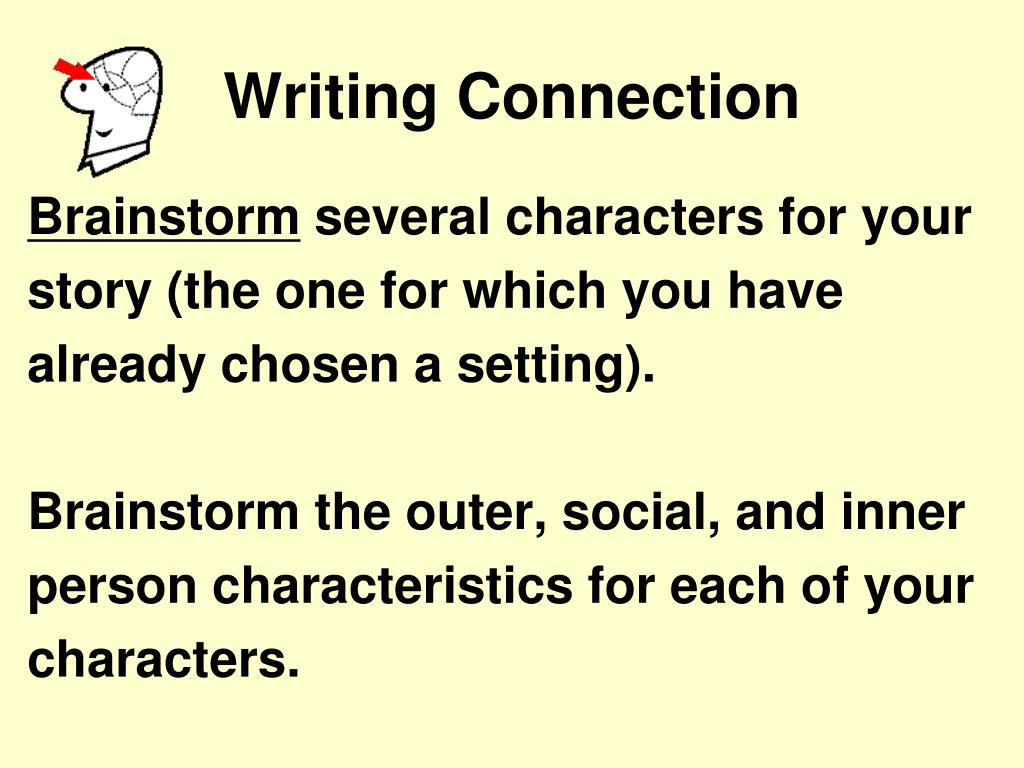 Writing Connection

Brainstorm several characters for your story (the one for which you have already chosen a setting).

Brainstorm the outer, social, and inner person characteristics for each of your characters.